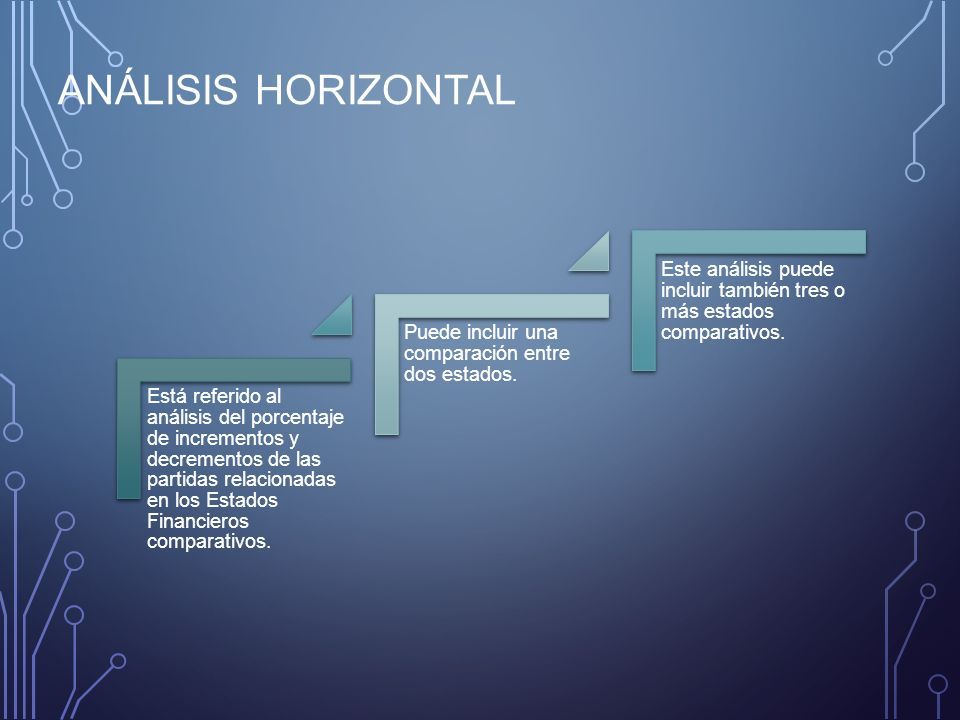 ANÁLISIS HORIZONTAL

Está referido al análisis del porcentaje de incrementos y decrementos de las partidas relacionadas en los Estados Financieros comparativos.

Puede incluir una comparación entre dos estados.

Este análisis puede incluir también tres o más estados comparativos.